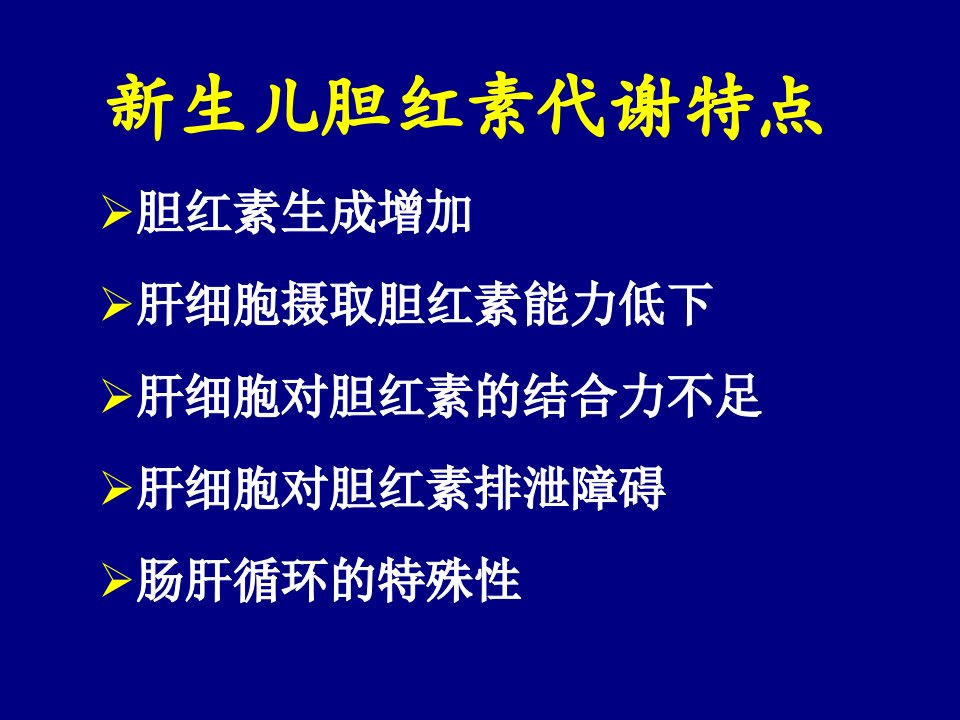 新生儿胆红素代谢特点

➢胆红素生成增加

➢肝细胞摄取胆红素能力低下

➢肝细胞对胆红素的结合力不足

➢肝细胞对胆红素排泄障碍

➢肠肝循环的特殊性